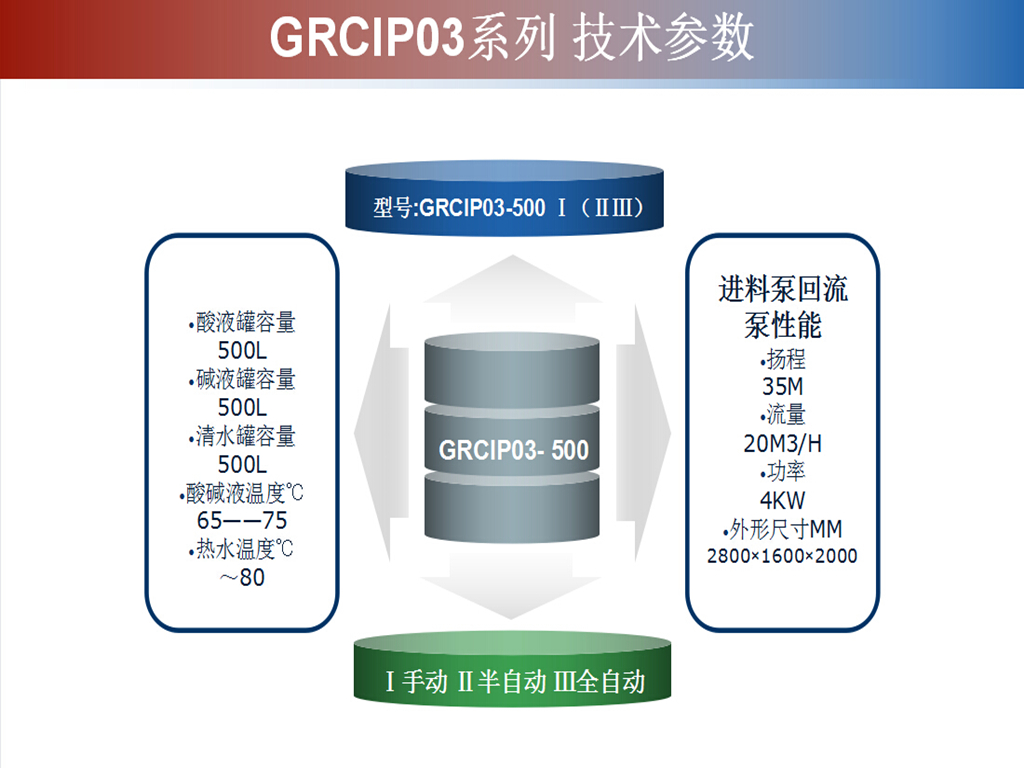 GRCIP03系列 技术参数

型号:GRCIP03-500 Ⅰ（ⅡⅢ）

•酸液罐容量
500L
•碱液罐容量
500L
•清水罐容量
500L
•酸碱液温度℃
65——75
•热水温度℃
～80

GRCIP03- 500

进料泵回流泵性能
•扬程
35M
•流量
20M3/H
•功率
4KW
•外形尺寸MM
2800×1600×2000

Ⅰ手动 Ⅱ半自动 Ⅲ全自动